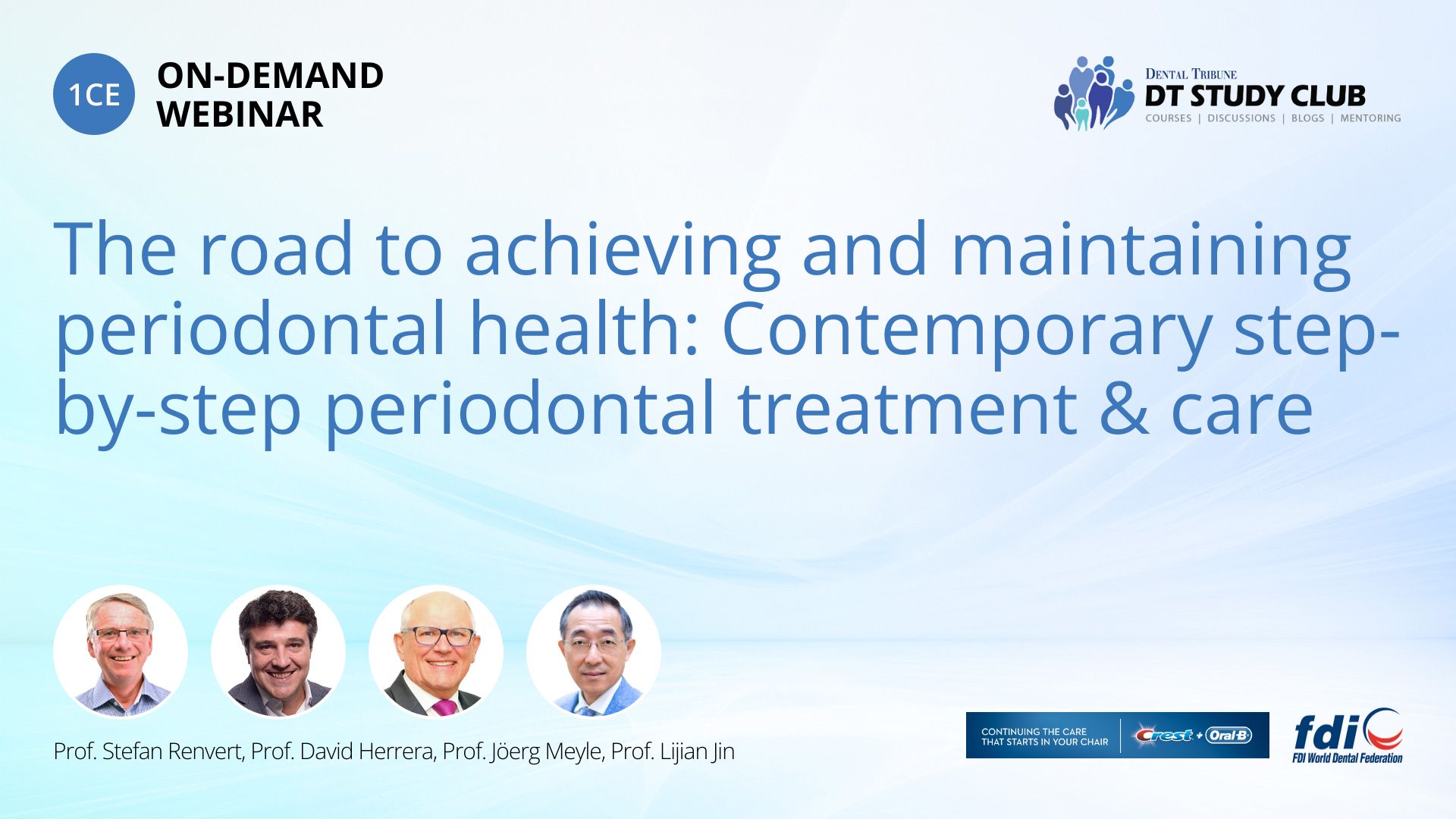 1CE ON-DEMAND WEBINAR

DENTAL TRIBUNE
DT STUDY CLUB
COURSES | DISCUSSIONS | BLOGS | MENTORING

The road to achieving and maintaining periodontal health: Contemporary step-by-step periodontal treatment & care

Prof. Stefan Renvert, Prof. David Herrera, Prof. Jöerg Meyle, Prof. Lijian Jin

CONTINUING THE CARE THAT STARTS IN YOUR CHAIR
Crest + Oral-B

fdi
FDI World Dental Federation